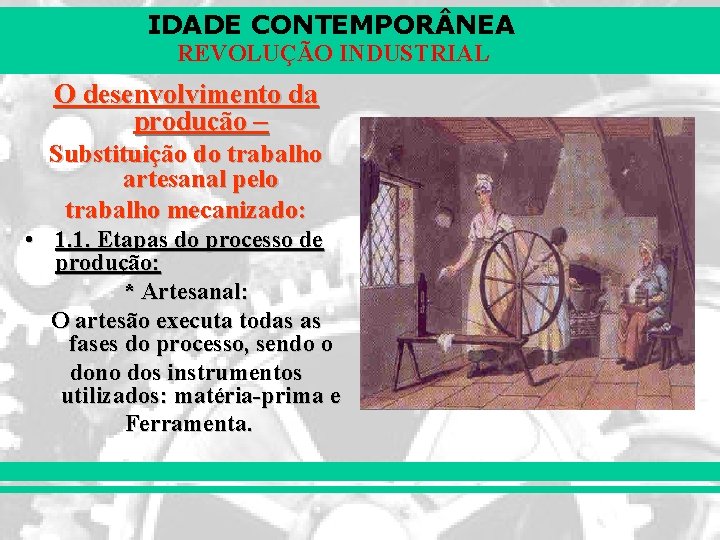 IDADE CONTEMPORÂNEA
REVOLUÇÃO INDUSTRIAL

O desenvolvimento da produção –
Substituição do trabalho artesanal pelo trabalho mecanizado:

• 1.1. Etapas do processo de produção:

* Artesanal:

O artesão executa todas as fases do processo, sendo o dono dos instrumentos utilizados: matéria-prima e Ferramenta.